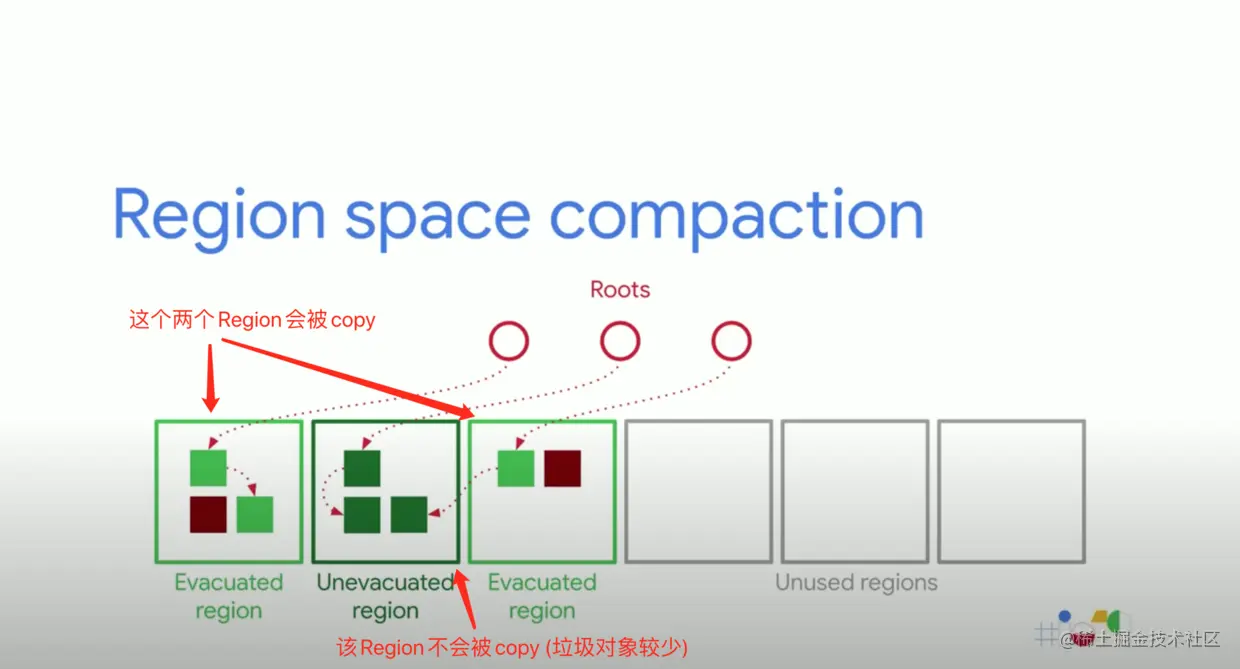 Region space compaction

Roots

这个两个 Region 会被 copy

Evacuated region

Unevacuated region

Evacuated region

Unused regions

该 Region 不会被 copy (垃圾对象较少)

@稀土掘金技术社区